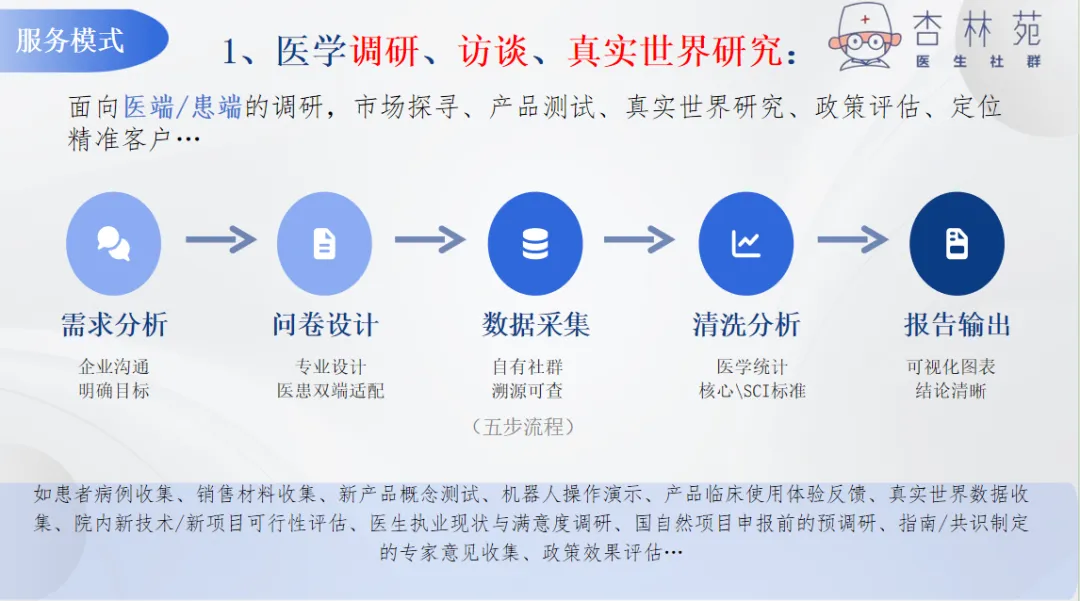 服务模式

1、医学调研、访谈、真实世界研究：

杏林苑
医生社群

面向医端/患端的调研，市场探寻、产品测试、真实世界研究、政策评估、定位精准客户…

需求分析
企业沟通
明确目标

问卷设计
专业设计
医患双端适配

数据采集
自有社群
溯源可查

清洗分析
医学统计
核心\SCI标准

报告输出
可视化图表
结论清晰

（五步流程）

如患者病例收集、销售材料收集、新产品概念测试、机器人操作演示、产品临床使用体验反馈、真实世界数据收集、院内新技术/新项目可行性评估、医生执业现状与满意度调研、国自然项目申报前的预调研、指南/共识制定的专家意见收集、政策效果评估…